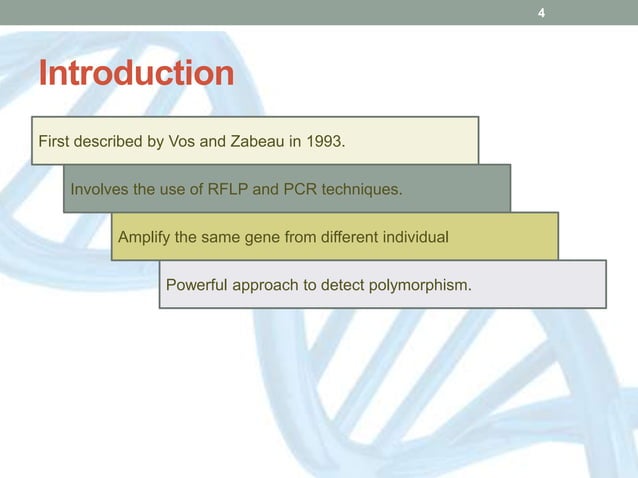 4

Introduction

First described by Vos and Zabeau in 1993.

Involves the use of RFLP and PCR techniques.

Amplify the same gene from different individual

Powerful approach to detect polymorphism.